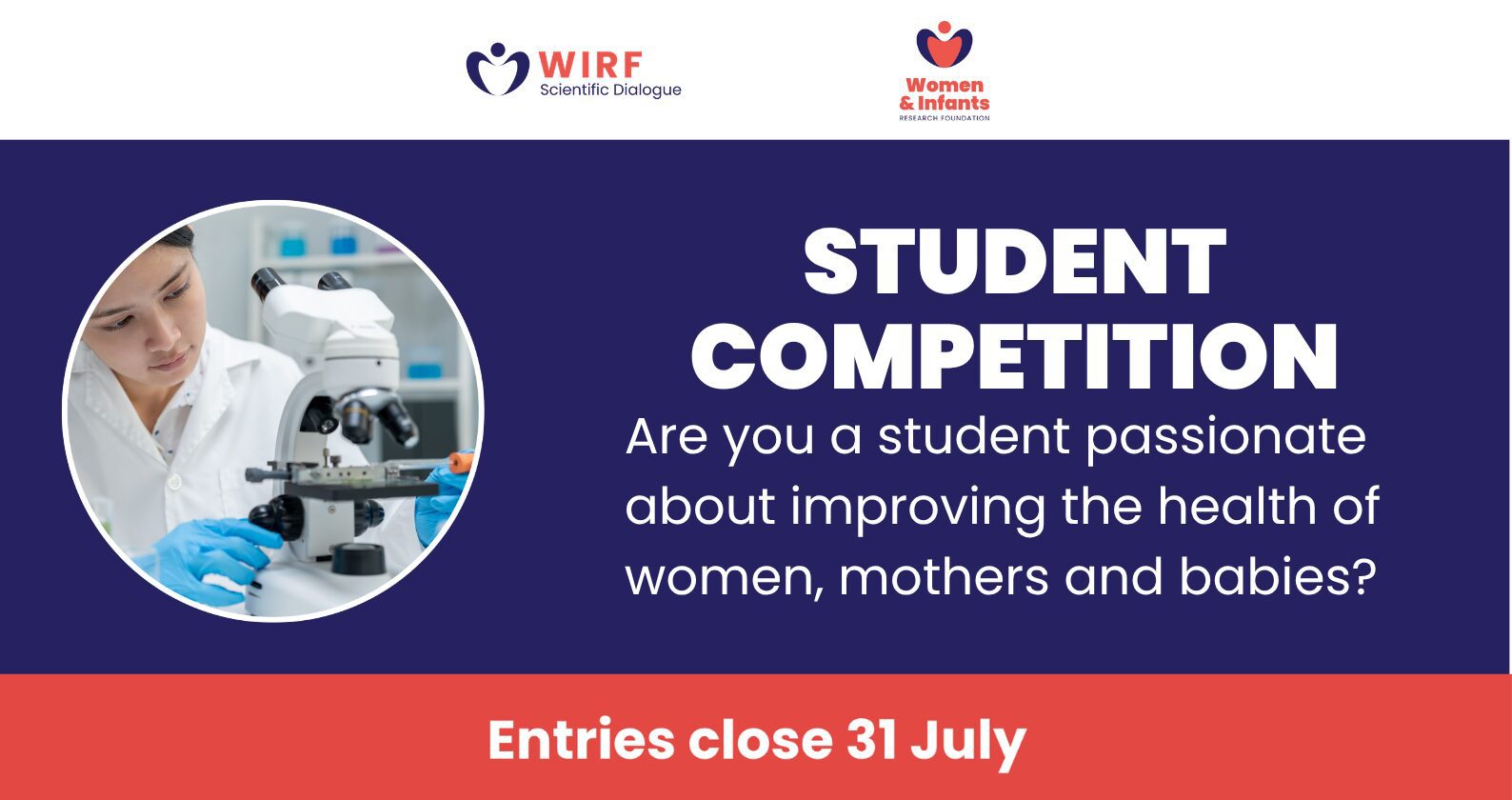 WIRF
Scientific Dialogue

Women & Infants
RESEARCH FOUNDATION

STUDENT COMPETITION

Are you a student passionate about improving the health of women, mothers and babies?

Entries close 31 July